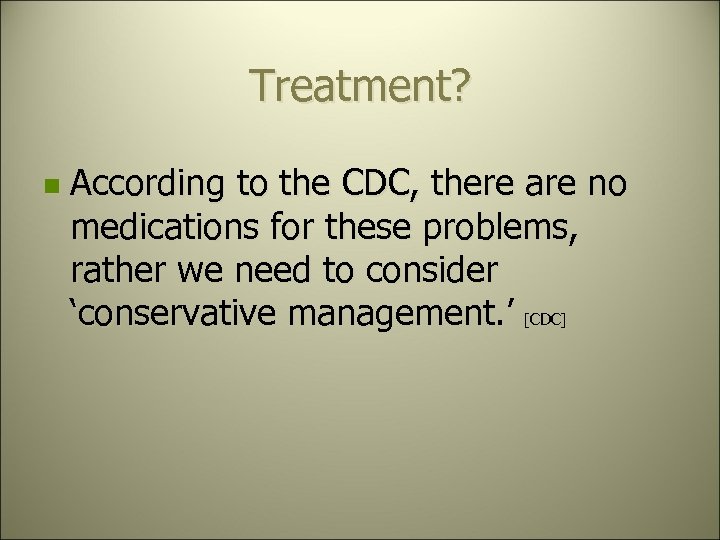 Treatment?

According to the CDC, there are no medications for these problems, rather we need to consider ‘conservative management.’ [CDC]